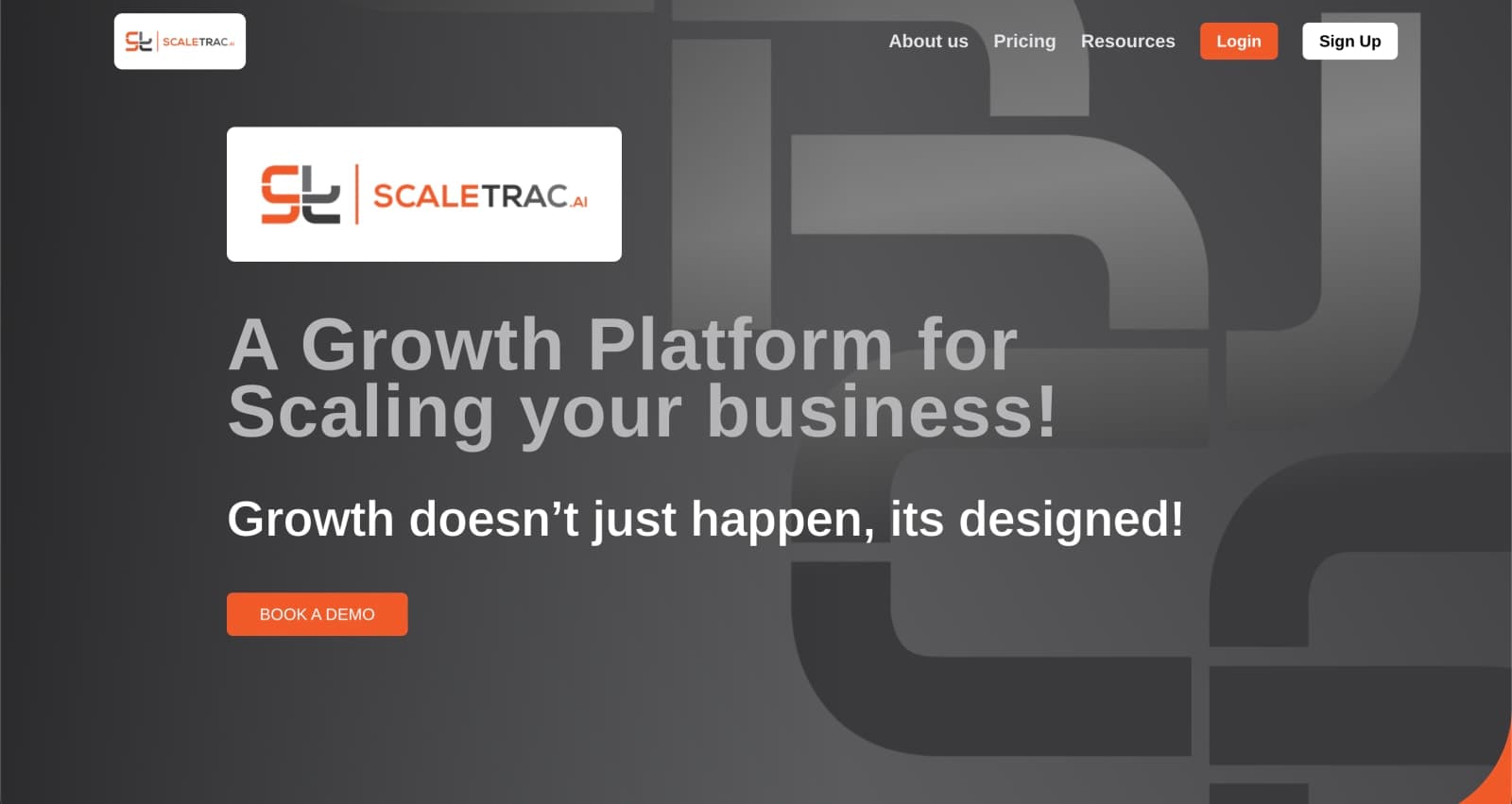 SCALETRAC.AI

About us Pricing Resources Login Sign Up

SCALETRAC.AI

A Growth Platform for Scaling your business!

Growth doesn’t just happen, its designed!

BOOK A DEMO